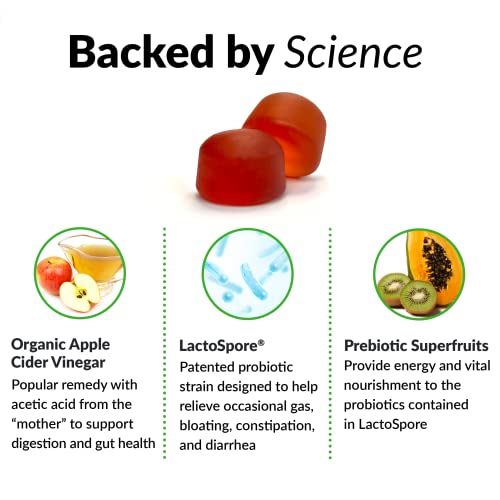 Backed by Science

Organic Apple Cider Vinegar
Popular remedy with acetic acid from the “mother” to support digestion and gut health

LactoSpore®
Patented probiotic strain designed to help relieve occasional gas, bloating, constipation, and diarrhea

Prebiotic Superfruits
Provide energy and vital nourishment to the probiotics contained in LactoSpore